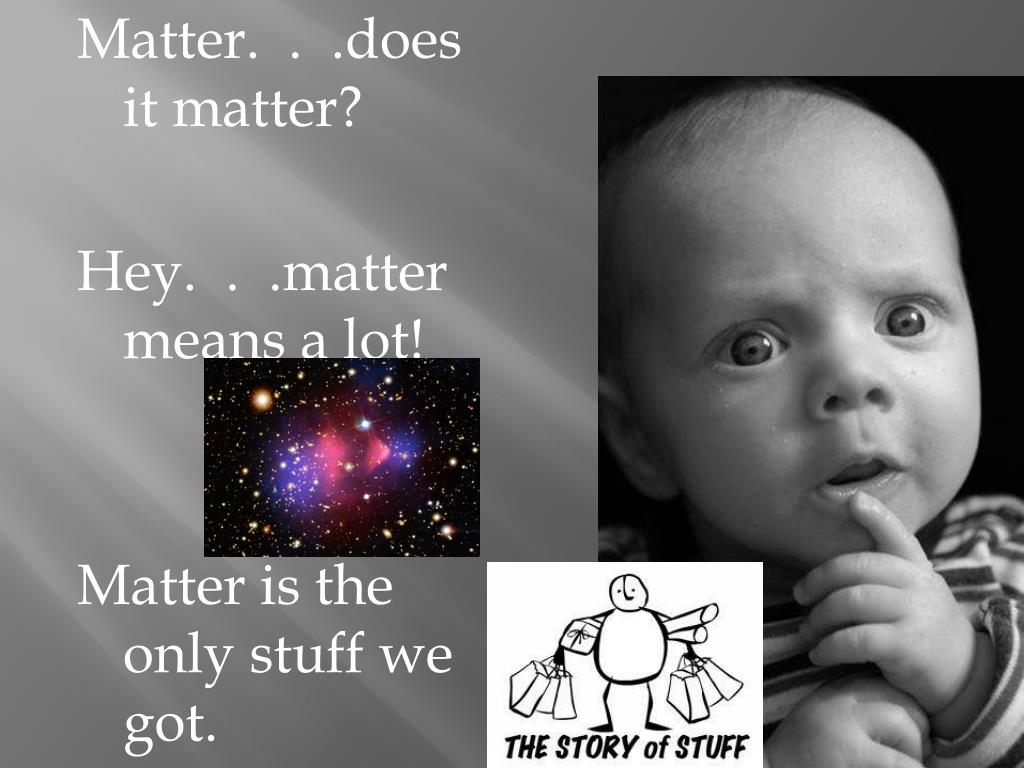 Matter. . .does it matter?

Hey. . .matter means a lot!

Matter is the only stuff we got.

THE STORY of STUFF